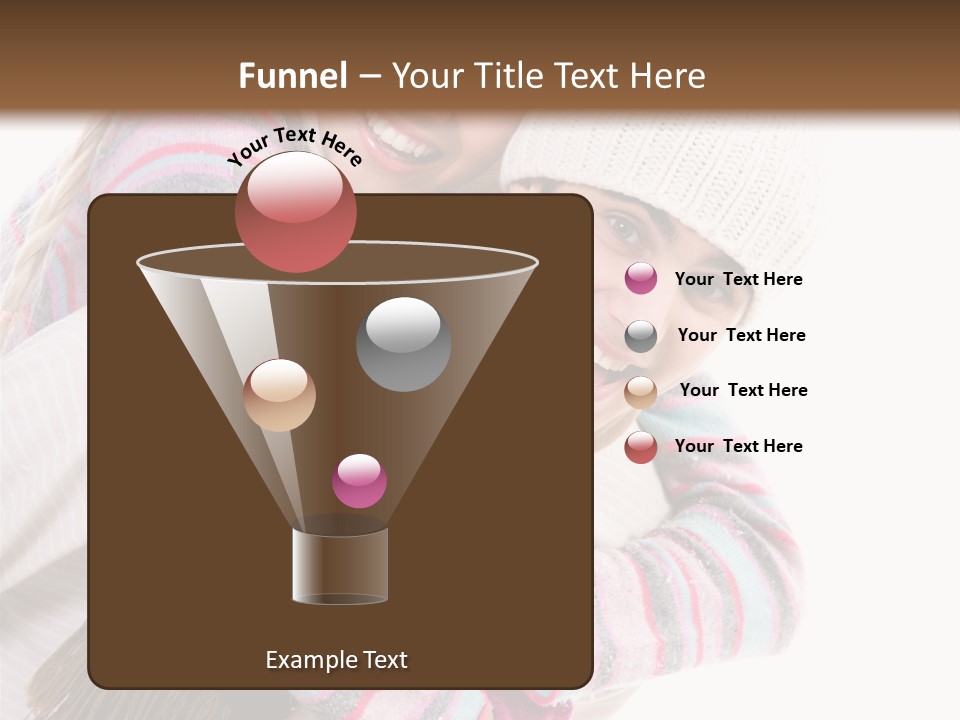 Funnel – Your Title Text Here

Your Text Here

Your Text Here

Your Text Here

Your Text Here

Your Text Here

Example Text